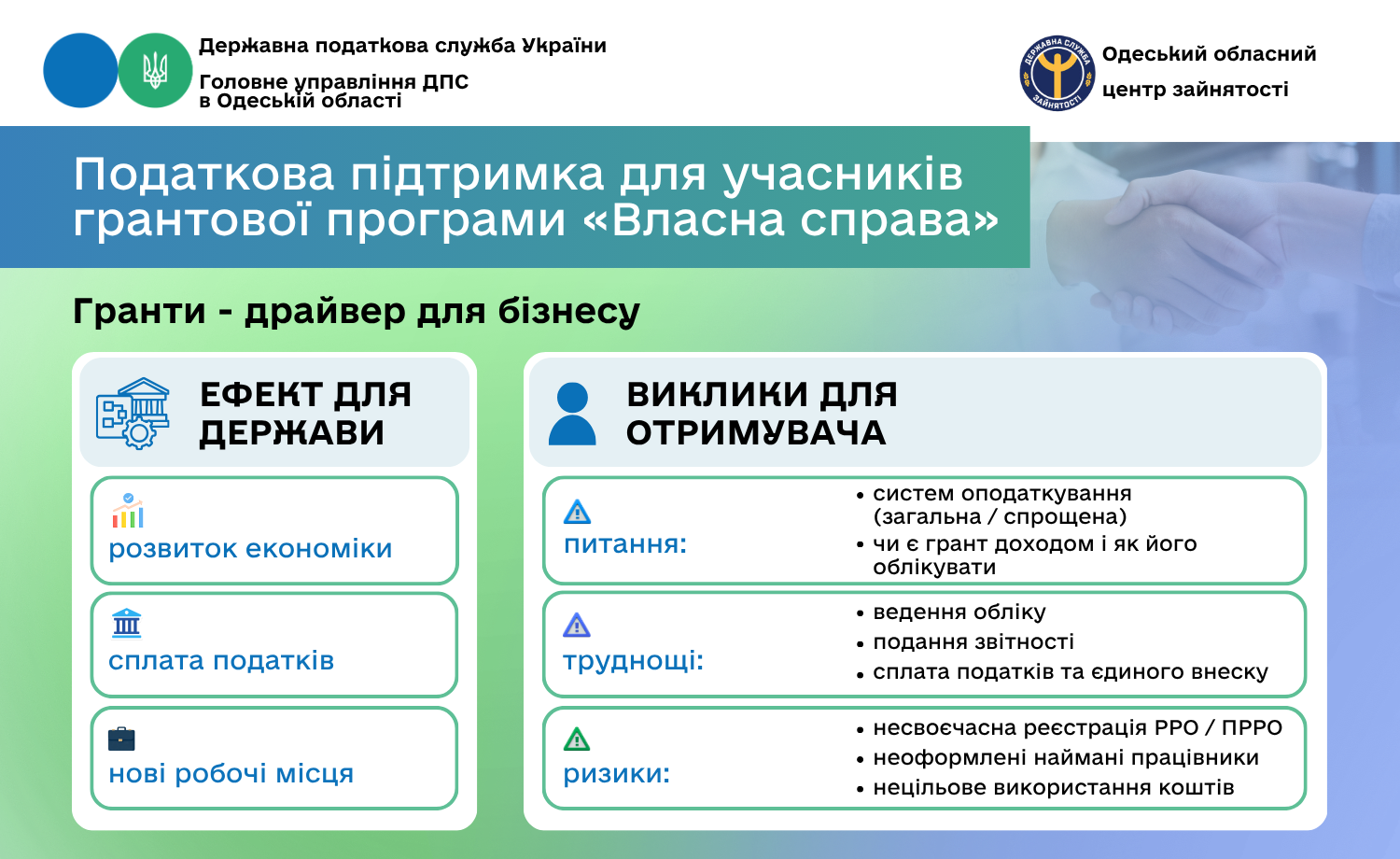 Державна податкова служба України
Головне управління ДПС в Одеській області

ДЕРЖАВНА СЛУЖБА ЗАЙНЯТОСТІ
Одеський обласний центр зайнятості

Податкова підтримка для учасників грантової програми «Власна справа»

Гранти - драйвер для бізнесу

ЕФЕКТ ДЛЯ ДЕРЖАВИ

розвиток економіки

сплата податків

нові робочі місця

ВИКЛИКИ ДЛЯ ОТРИМУВАЧА

питання:
• систем оподаткування (загальна / спрощена)
• чи є грант доходом і як його облікувати

труднощі:
• ведення обліку
• подання звітності
• сплата податків та єдиного внеску

ризики:
• несвоєчасна реєстрація РРО / ПРРО
• неоформлені наймані працівники
• нецільове використання коштів